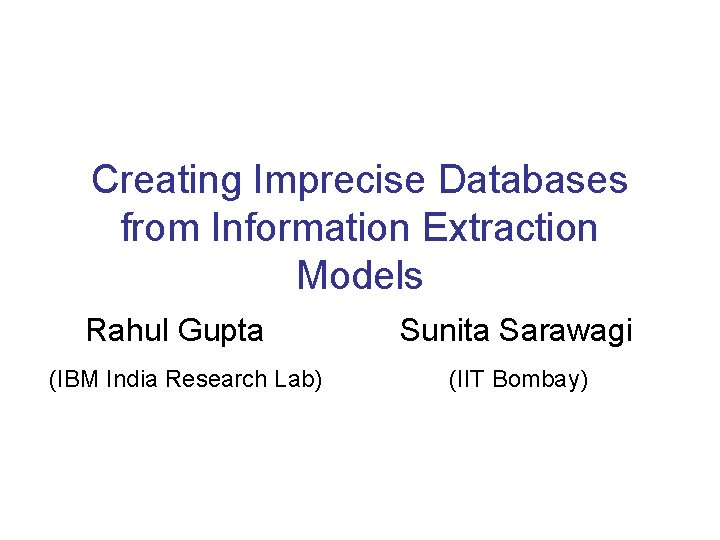 Creating Imprecise Databases from Information Extraction Models

Rahul Gupta

(IBM India Research Lab)

Sunita Sarawagi

(IIT Bombay)